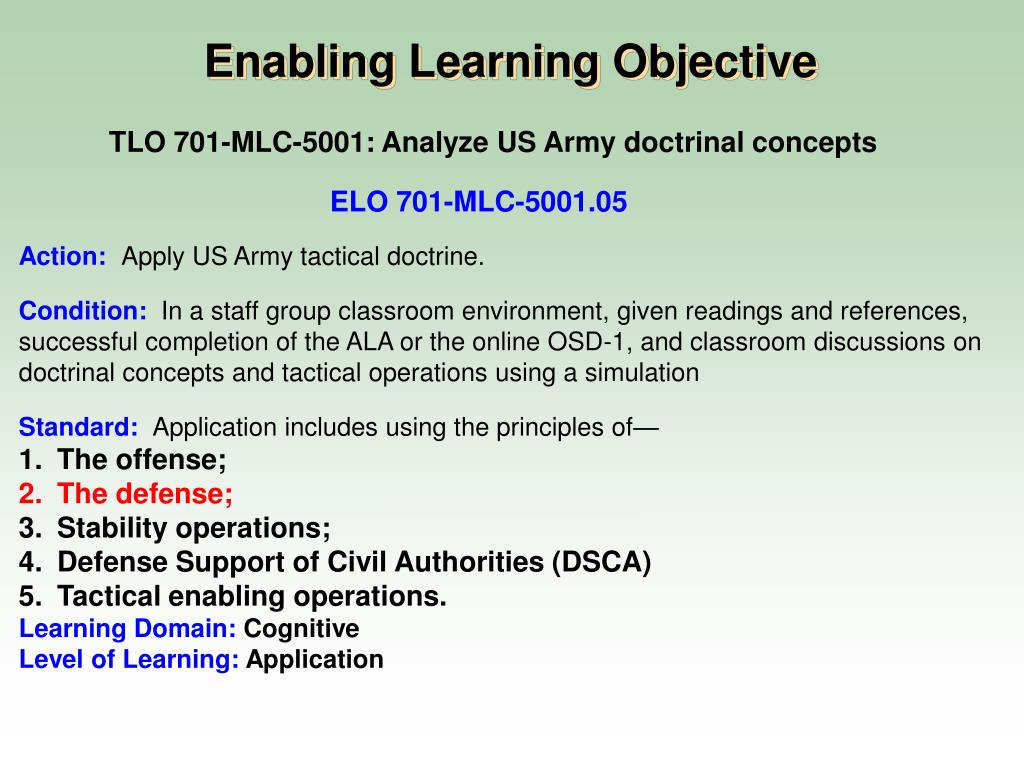 Enabling Learning Objective

TLO 701-MLC-5001: Analyze US Army doctrinal concepts

ELO 701-MLC-5001.05

Action: Apply US Army tactical doctrine.

Condition: In a staff group classroom environment, given readings and references, successful completion of the ALA or the online OSD-1, and classroom discussions on doctrinal concepts and tactical operations using a simulation

Standard: Application includes using the principles of—
1. The offense;
2. The defense;
3. Stability operations;
4. Defense Support of Civil Authorities (DSCA)
5. Tactical enabling operations.
Learning Domain: Cognitive
Level of Learning: Application